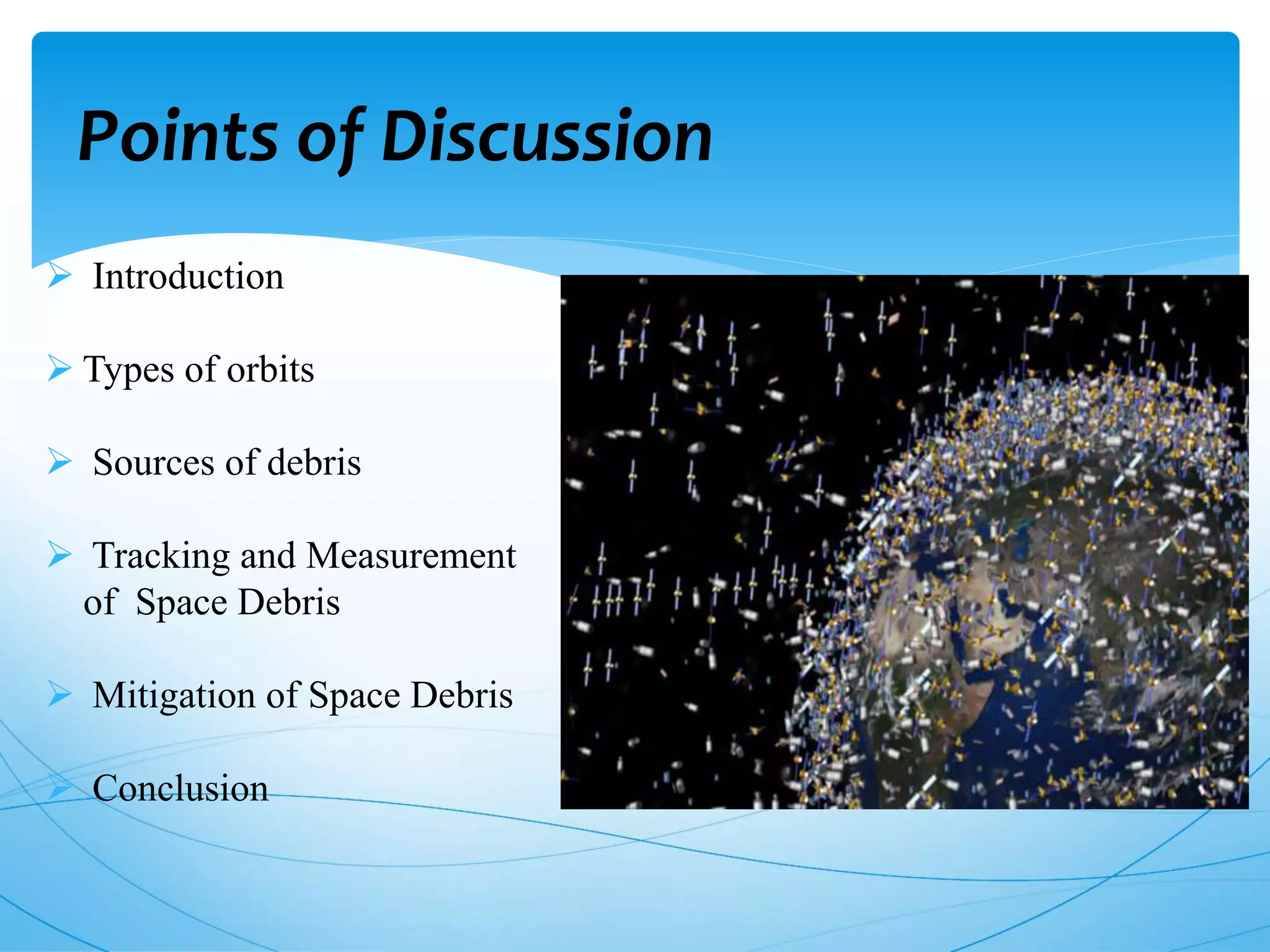 Points of Discussion

➢ Introduction

➢ Types of orbits

➢ Sources of debris

➢ Tracking and Measurement of Space Debris

➢ Mitigation of Space Debris

➢ Conclusion